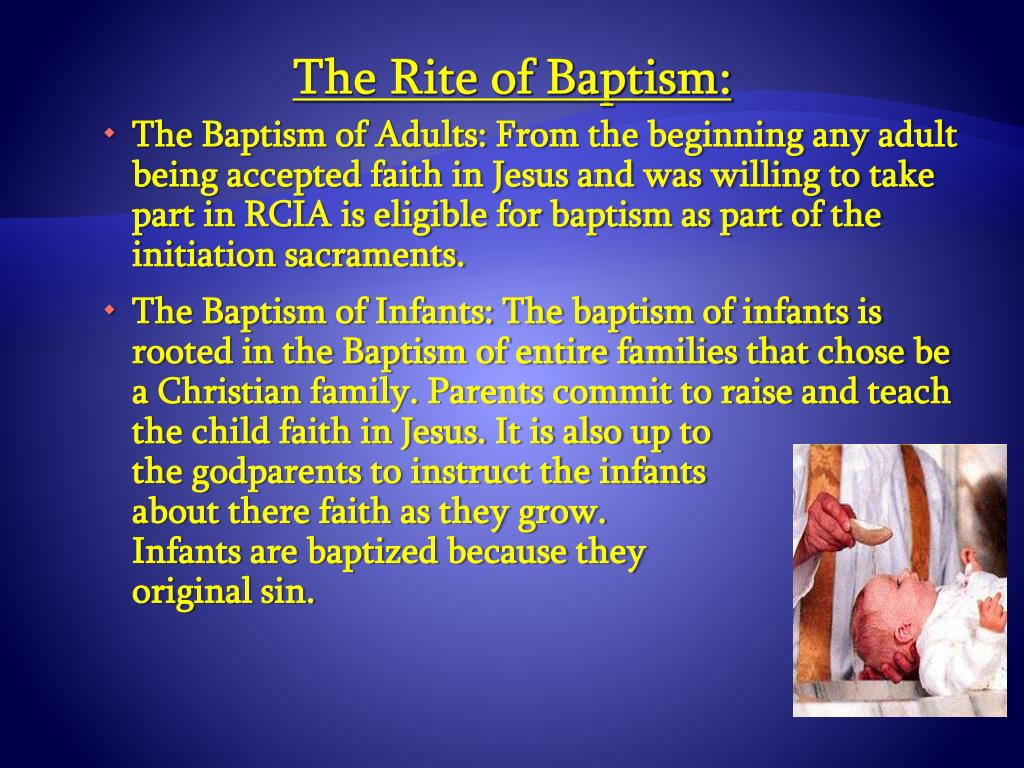 The Rite of Baptism:

The Baptism of Adults: From the beginning any adult being accepted faith in Jesus and was willing to take part in RCIA is eligible for baptism as part of the initiation sacraments.

The Baptism of Infants: The baptism of infants is rooted in the Baptism of entire families that chose be a Christian family. Parents commit to raise and teach the child faith in Jesus. It is also up to the godparents to instruct the infants about there faith as they grow. Infants are baptized because they original sin.